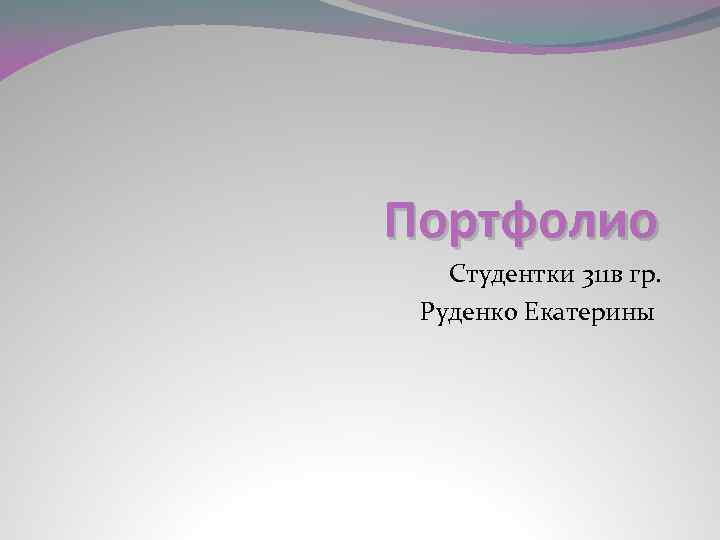 Портфолио

Студентки 311в гр.
Руденко Екатерины